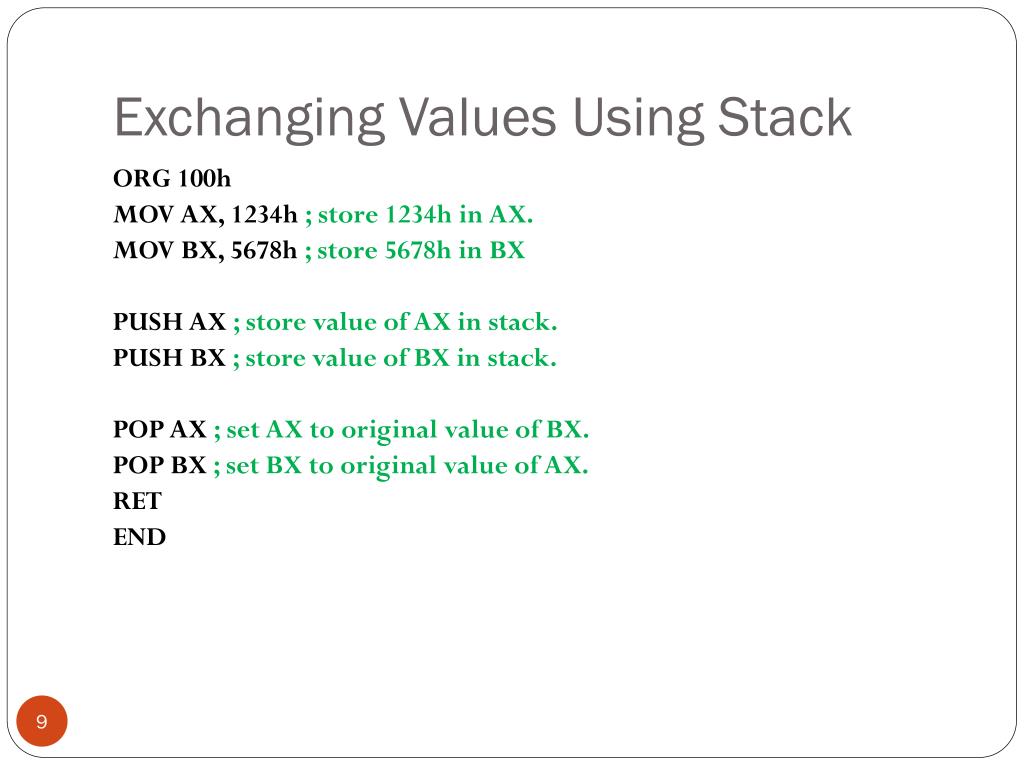 Exchanging Values Using Stack

ORG 100h
MOV AX, 1234h ; store 1234h in AX.
MOV BX, 5678h ; store 5678h in BX

PUSH AX ; store value of AX in stack.
PUSH BX ; store value of BX in stack.

POP AX ; set AX to original value of BX.
POP BX ; set BX to original value of AX.
RET
END

9